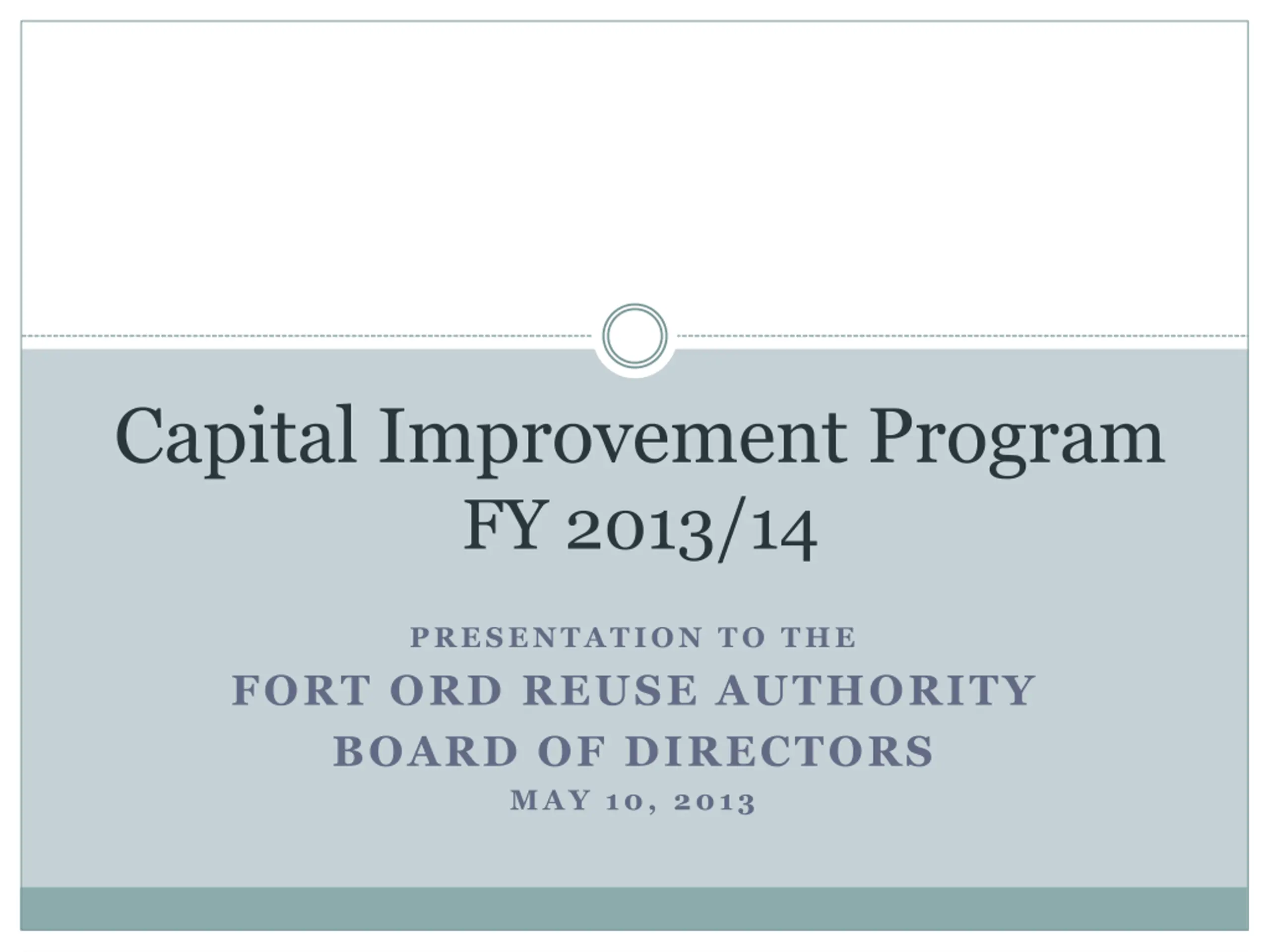 Capital Improvement Program
FY 2013/14

PRESENTATION TO THE
FORT ORD REUSE AUTHORITY
BOARD OF DIRECTORS
MAY 10, 2013